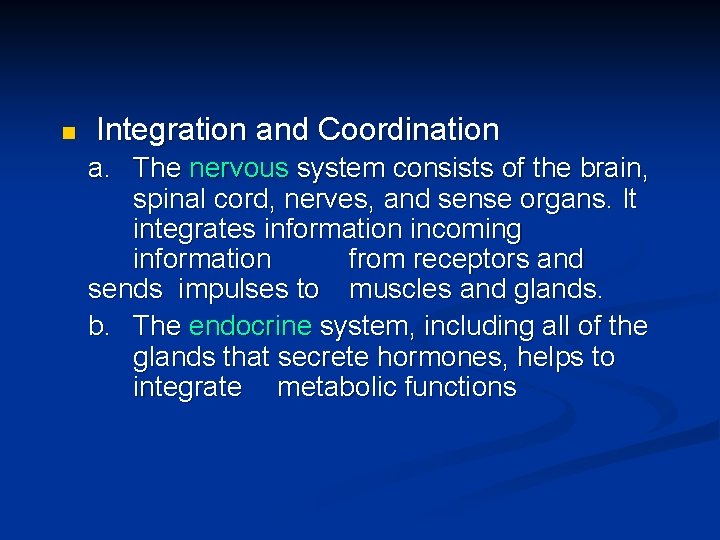 Integration and Coordination

a. The nervous system consists of the brain, spinal cord, nerves, and sense organs. It integrates information incoming information from receptors and sends impulses to muscles and glands.

b. The endocrine system, including all of the glands that secrete hormones, helps to integrate metabolic functions